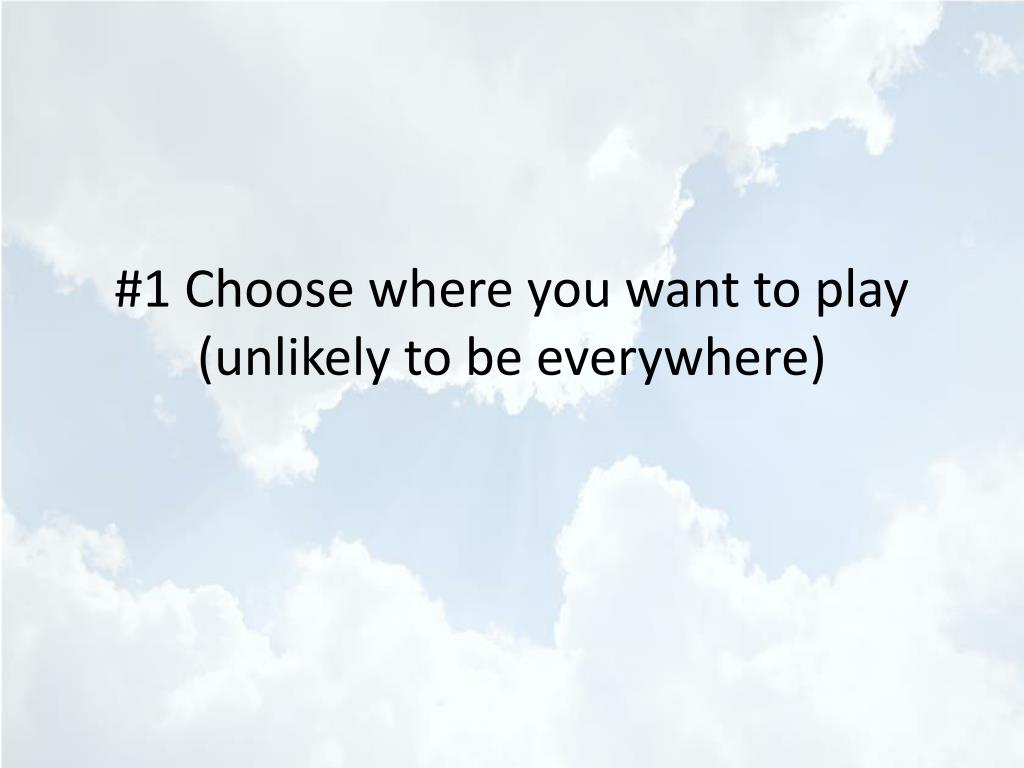 #1 Choose where you want to play (unlikely to be everywhere)